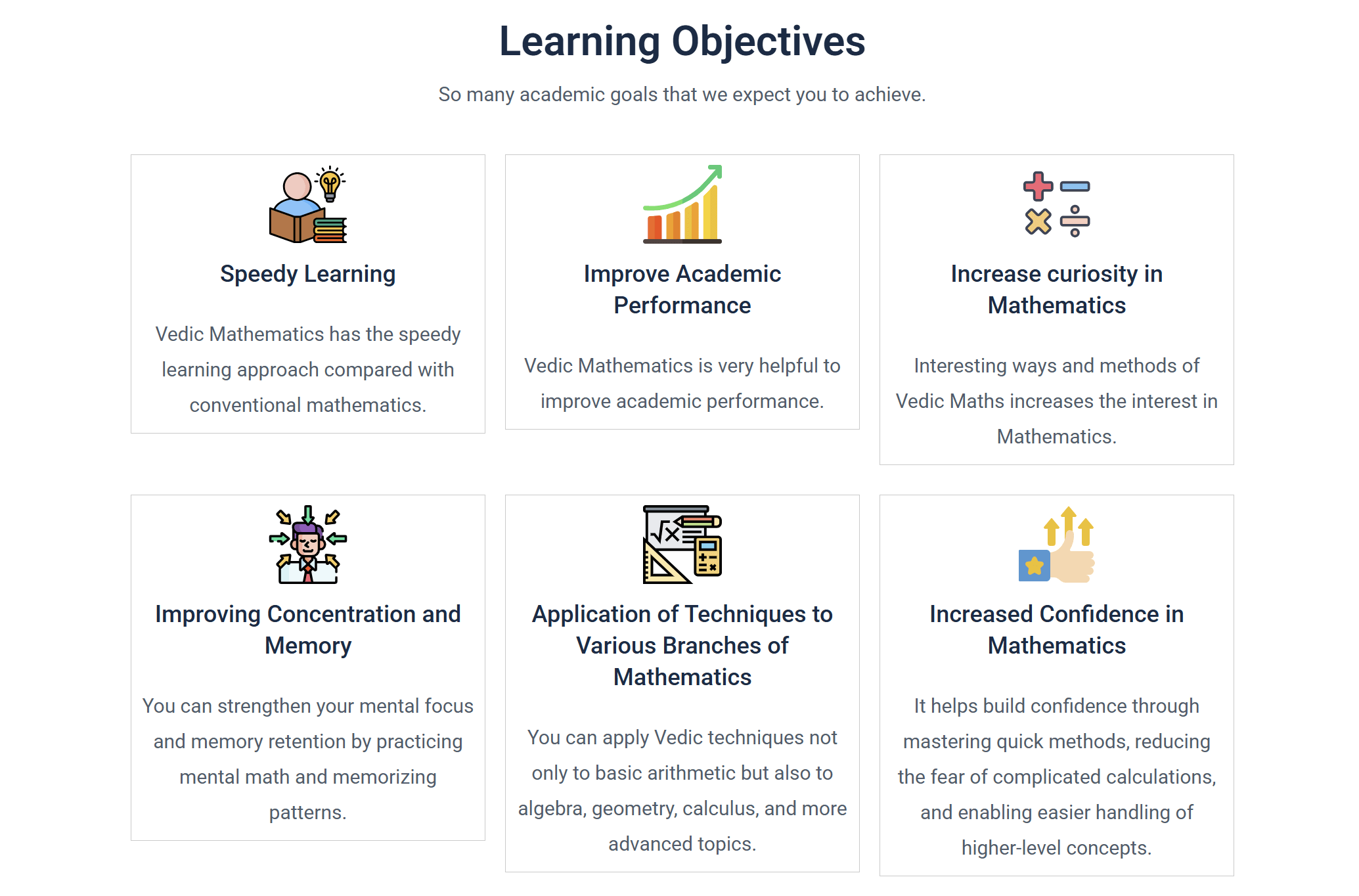 Learning Objectives

So many academic goals that we expect you to achieve.

Speedy Learning

Vedic Mathematics has the speedy learning approach compared with conventional mathematics.

Improve Academic Performance

Vedic Mathematics is very helpful to improve academic performance.

Increase curiosity in Mathematics

Interesting ways and methods of Vedic Maths increases the interest in Mathematics.

Improving Concentration and Memory

You can strengthen your mental focus and memory retention by practicing mental math and memorizing patterns.

Application of Techniques to Various Branches of Mathematics

You can apply Vedic techniques not only to basic arithmetic but also to algebra, geometry, calculus, and more advanced topics.

Increased Confidence in Mathematics

It helps build confidence through mastering quick methods, reducing the fear of complicated calculations, and enabling easier handling of higher-level concepts.